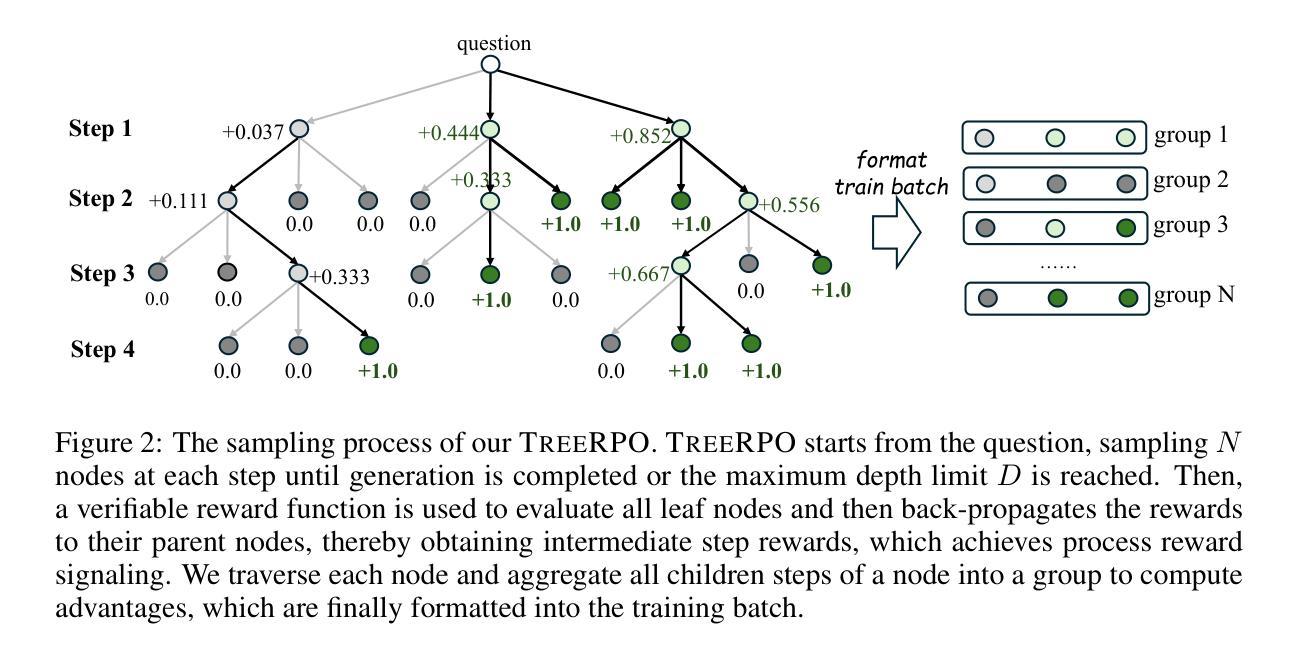 question

Step 1
Step 2
Step 3
Step 4

+0.037
+0.444
+0.852
+0.111
0.0
0.0
0.0
+0.333
+1.0
+1.0
+1.0
+0.556
0.0
0.0
+0.333
0.0
+1.0
0.0
+0.667
0.0
+1.0
0.0
0.0
+1.0
0.0
+1.0
+1.0

format train batch

group 1
group 2
group 3
......
group N

Figure 2: The sampling process of our TREERPO. TREERPO starts from the question, sampling $N$ nodes at each step until generation is completed or the maximum depth limit $D$ is reached. Then, a verifiable reward function is used to evaluate all leaf nodes and then back-propagates the rewards to their parent nodes, thereby obtaining intermediate step rewards, which achieves process reward signaling. We traverse each node and aggregate all children steps of a node into a group to compute advantages, which are finally formatted into the training batch.